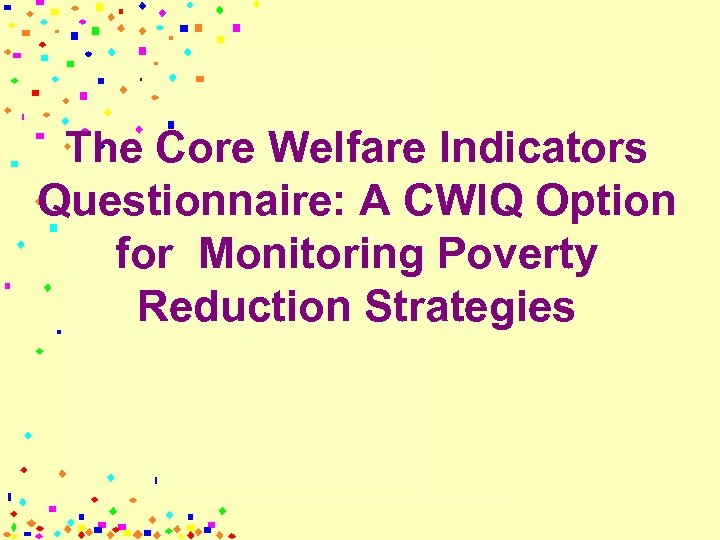 The Core Welfare Indicators Questionnaire: A CWIQ Option for Monitoring Poverty Reduction Strategies